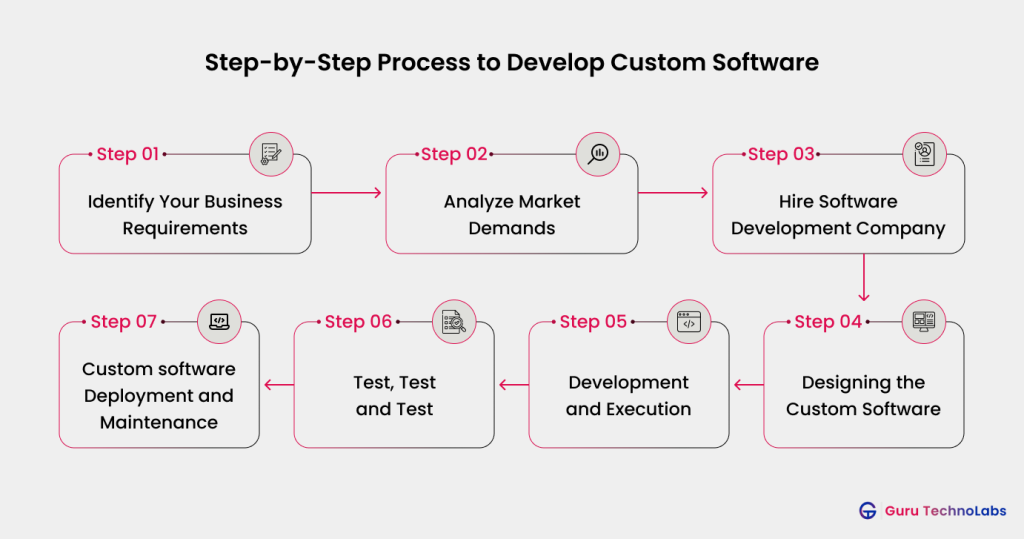 Step-by-Step Process to Develop Custom Software

Step 01
Identify Your Business Requirements

Step 02
Analyze Market Demands

Step 03
Hire Software Development Company

Step 04
Designing the Custom Software

Step 05
Development and Execution

Step 06
Test, Test and Test

Step 07
Custom software Deployment and Maintenance

Guru TechnoLabs